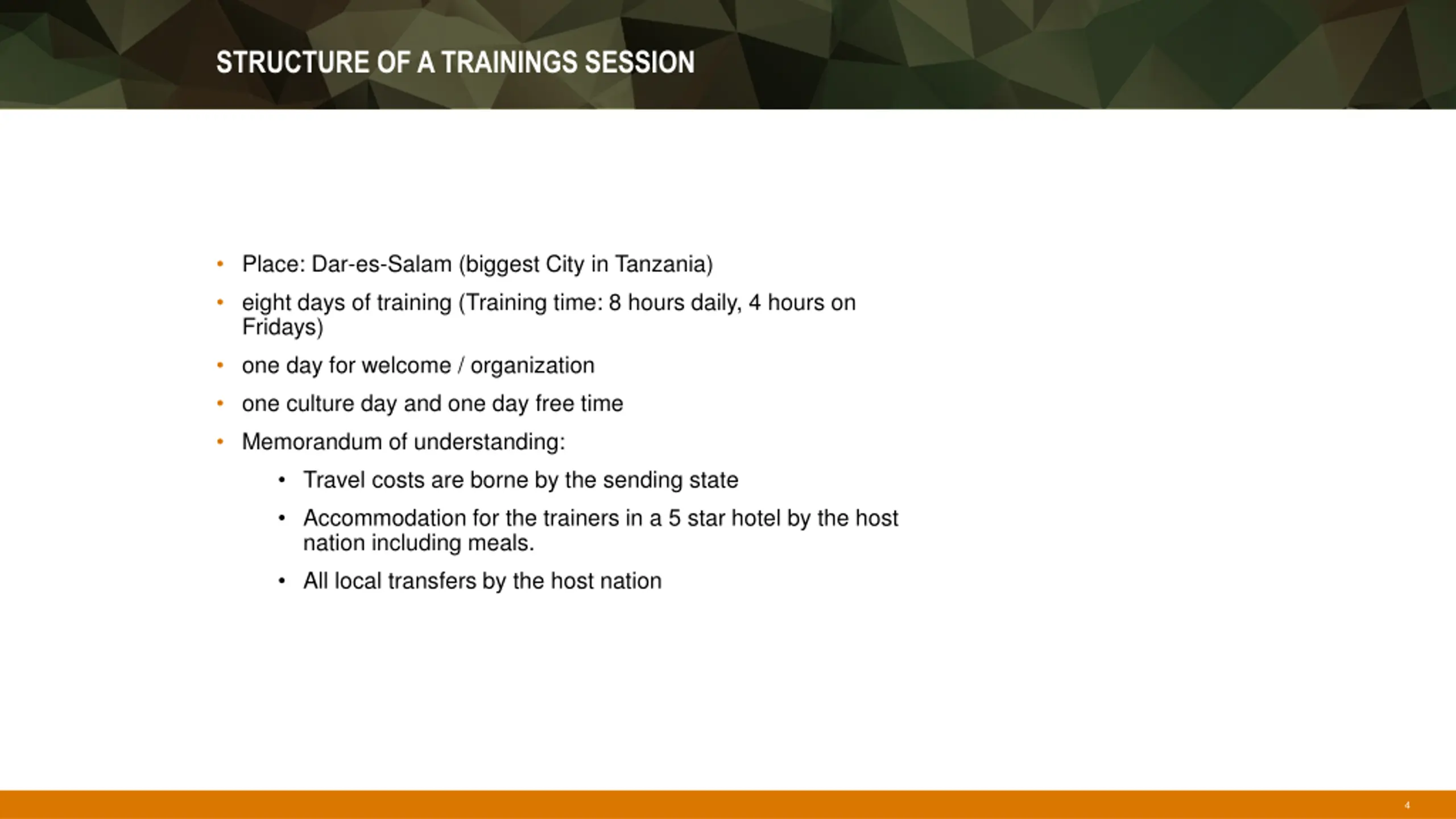 STRUCTURE OF A TRAININGS SESSION

• Place: Dar-es-Salam (biggest City in Tanzania)
• eight days of training (Training time: 8 hours daily, 4 hours on Fridays)
• one day for welcome / organization
• one culture day and one day free time
• Memorandum of understanding:
  • Travel costs are borne by the sending state
  • Accommodation for the trainers in a 5 star hotel by the host nation including meals.
  • All local transfers by the host nation

4